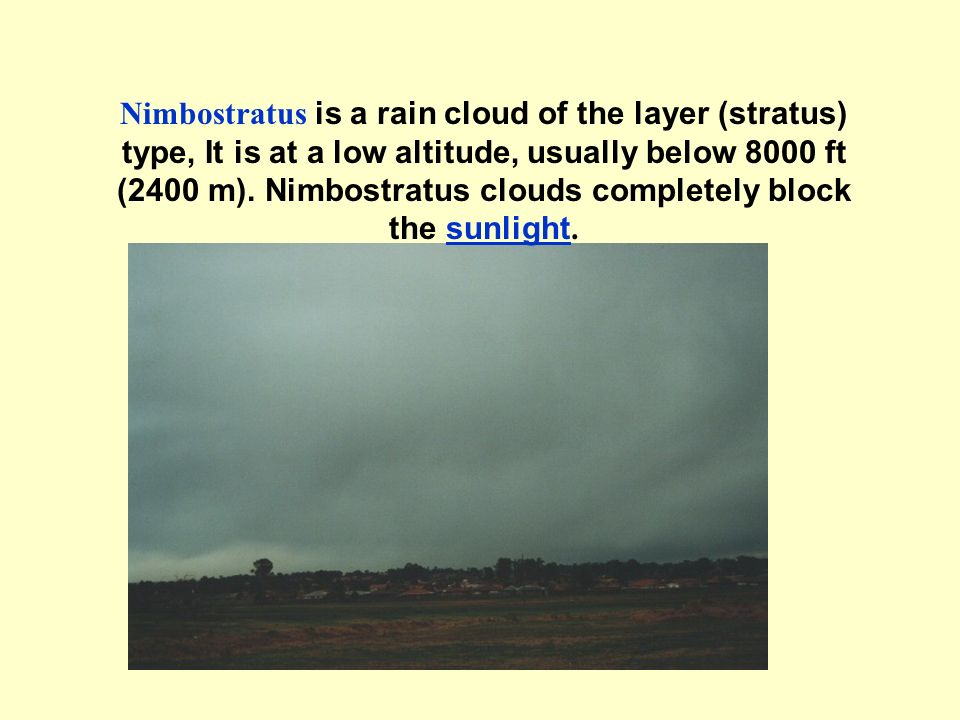 Nimbostratus is a rain cloud of the layer (stratus) type, It is at a low altitude, usually below 8000 ft (2400 m). Nimbostratus clouds completely block the sunlight.